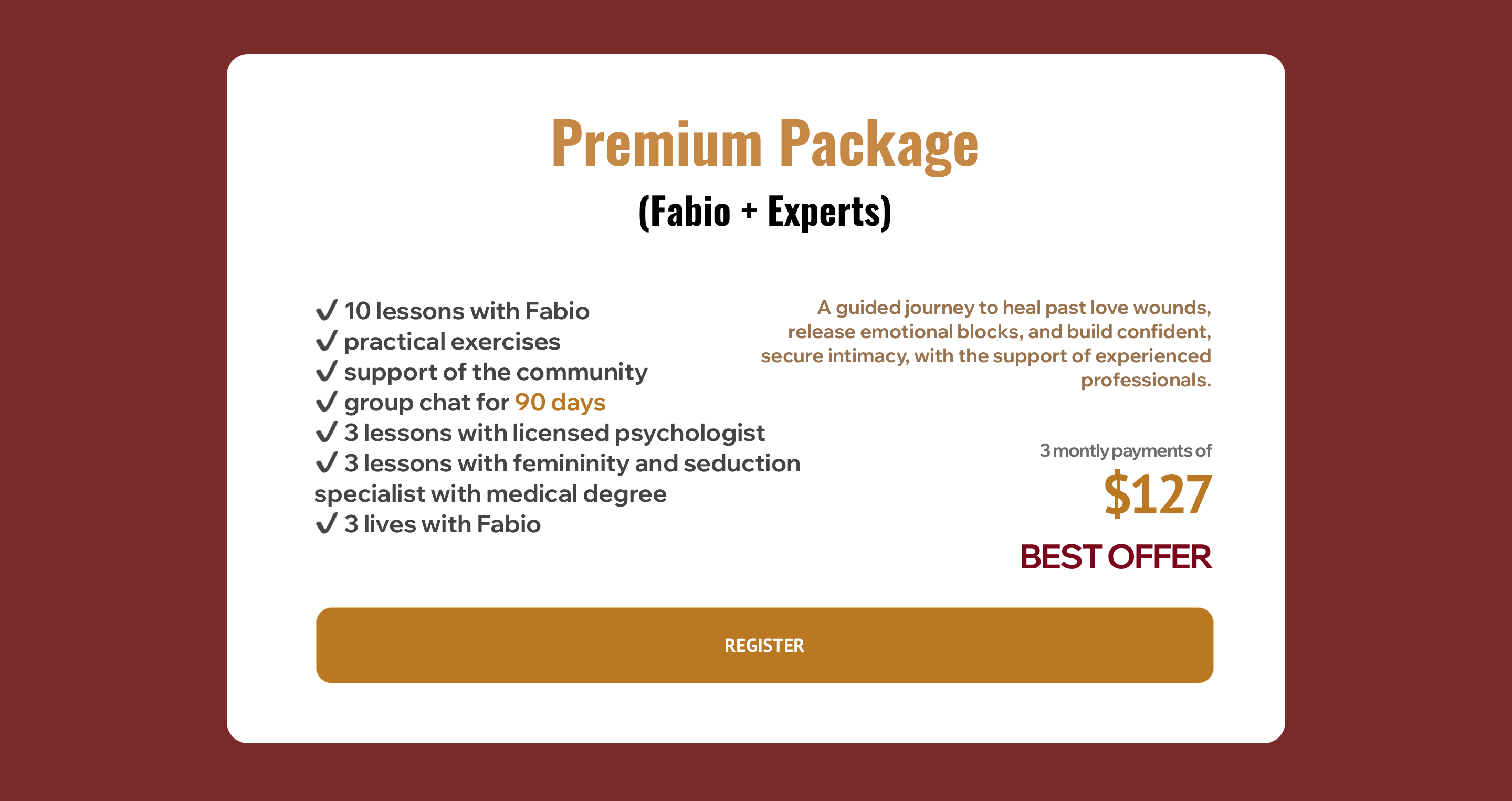 Premium Package
(Fabio + Experts)

✔ 10 lessons with Fabio
✔ practical exercises
✔ support of the community
✔ group chat for 90 days
✔ 3 lessons with licensed psychologist
✔ 3 lessons with femininity and seduction specialist with medical degree
✔ 3 lives with Fabio

A guided journey to heal past love wounds, release emotional blocks, and build confident, secure intimacy, with the support of experienced professionals.

3 montly payments of
$127
BEST OFFER

REGISTER